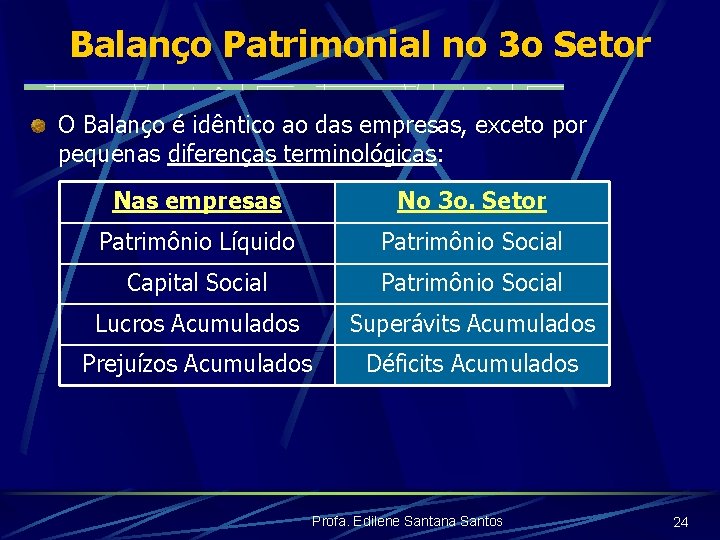 Balanço Patrimonial no 3o Setor

O Balanço é idêntico ao das empresas, exceto por pequenas diferenças terminológicas:

| Nas empresas | No 3o. Setor |
|---|---|
| Patrimônio Líquido | Patrimônio Social |
| Capital Social | Patrimônio Social |
| Lucros Acumulados | Superávits Acumulados |
| Prejuízos Acumulados | Déficits Acumulados |

Profa. Edilene Santana Santos

24